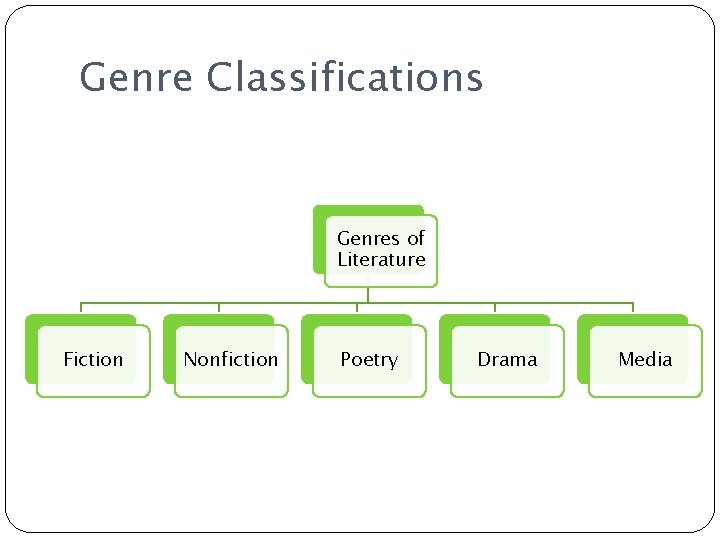 Genre Classifications

Genres of Literature

Fiction

Nonfiction

Poetry

Drama

Media